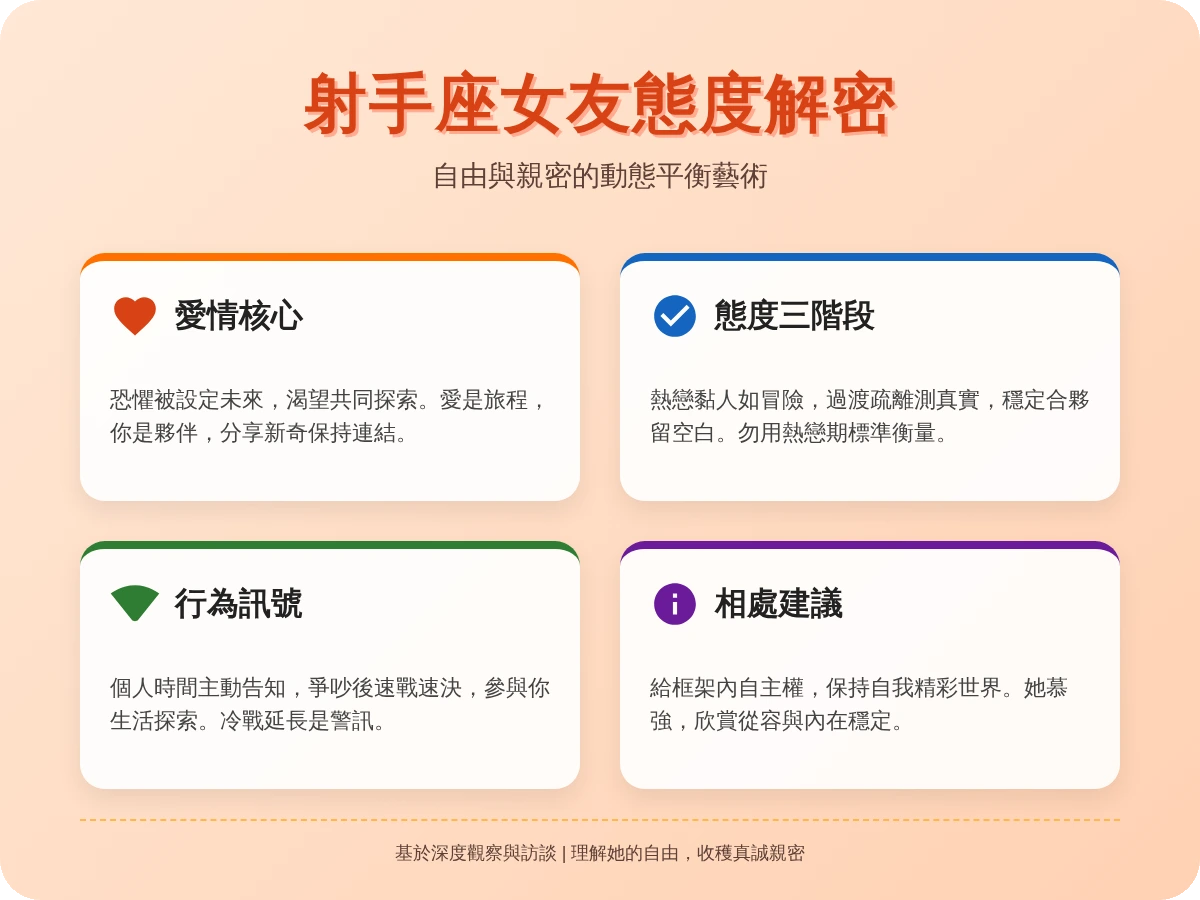 射手座女友態度解密

自由與親密的動態平衡藝術

愛情核心

恐懼被設定未來，渴望共同探索。愛是旅程，你是夥伴，分享新奇保持連結。

態度三階段

熱戀黏人如冒險，過渡疏離測真實，穩定合夥留空白。勿用熱戀期標準衡量。

行為訊號

個人時間主動告知，爭吵後速戰速決，參與你生活探索。冷戰延長是警訊。

相處建議

給框架內自主權，保持自我精彩世界。她慕強，欣賞從容與內在穩定。

基於深度觀察與訪談 | 理解她的自由，收穫真誠親密